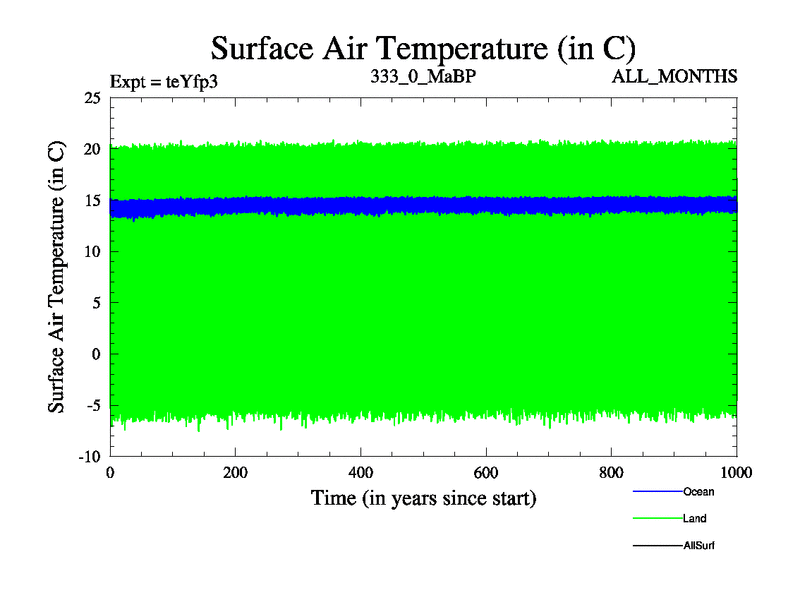 Surface Air Temperature (in C)

Expt = teYfp3

333_0_MaBP

ALL_MONTHS

Surface Air Temperature (in C)

25
20
15
10
5
0
-5
-10

0
200
400
600
800
1000

Time (in years since start)

Ocean
Land
AllSurf